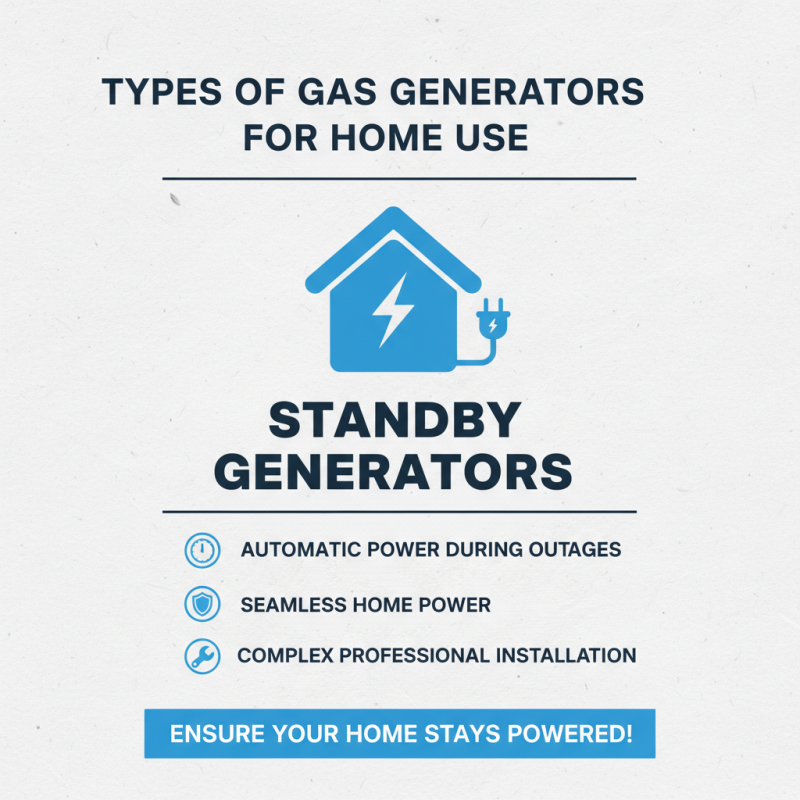 TYPES OF GAS GENERATORS FOR HOME USE

STANDBY GENERATORS

AUTOMATIC POWER DURING OUTAGES

SEAMLESS HOME POWER

COMPLEX PROFESSIONAL INSTALLATION

ENSURE YOUR HOME STAYS POWERED!